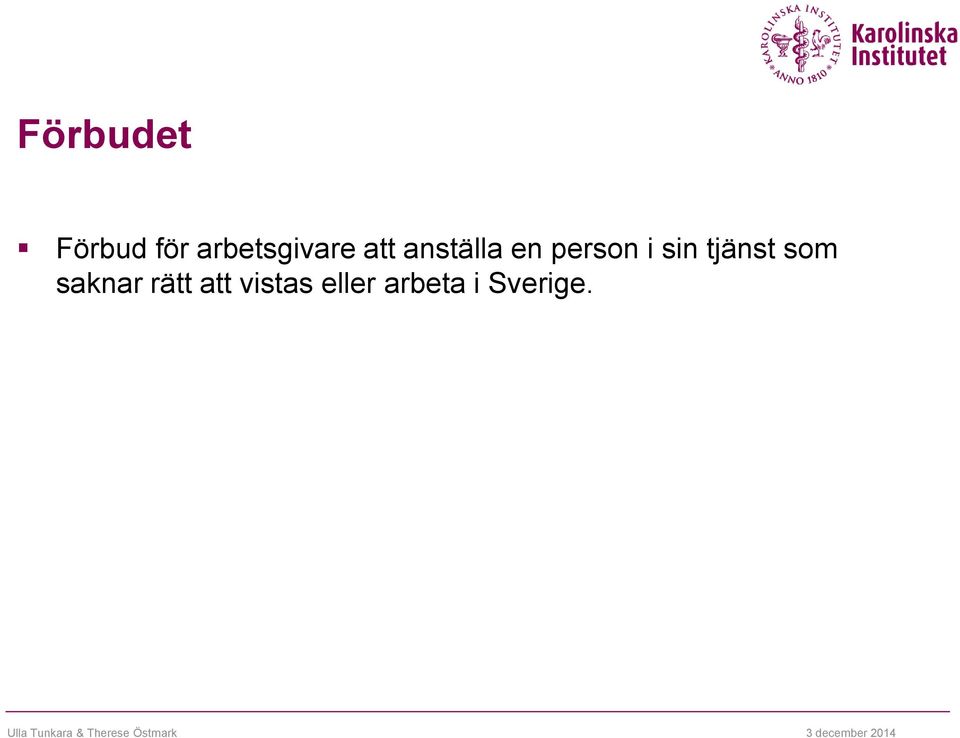 KAROLINSKA INSTITUTET ANNO 1810

Karolinska Institutet

Förbudet

▪ Förbud för arbetsgivare att anställa en person i sin tjänst som saknar rätt att vistas eller arbeta i Sverige.

Ulla Tunkara & Therese Östmark

3 december 2014